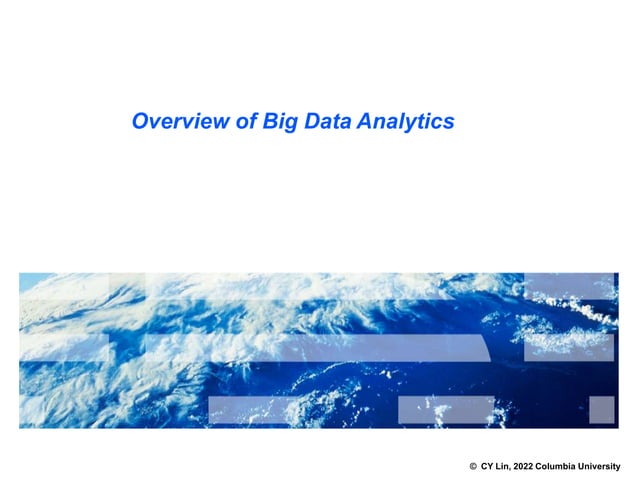 Overview of Big Data Analytics

© CY Lin, 2022 Columbia University